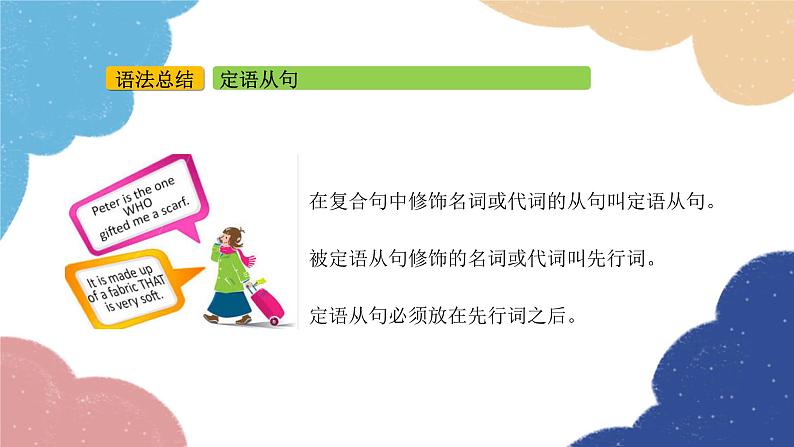 语法总结 定语从句

Peter is the one WHO gifted me a scarf.

It is made up of a fabric THAT is very soft.

在复合句中修饰名词或代词的从句叫定语从句。

被定语从句修饰的名词或代词叫先行词。

定语从句必须放在先行词之后。